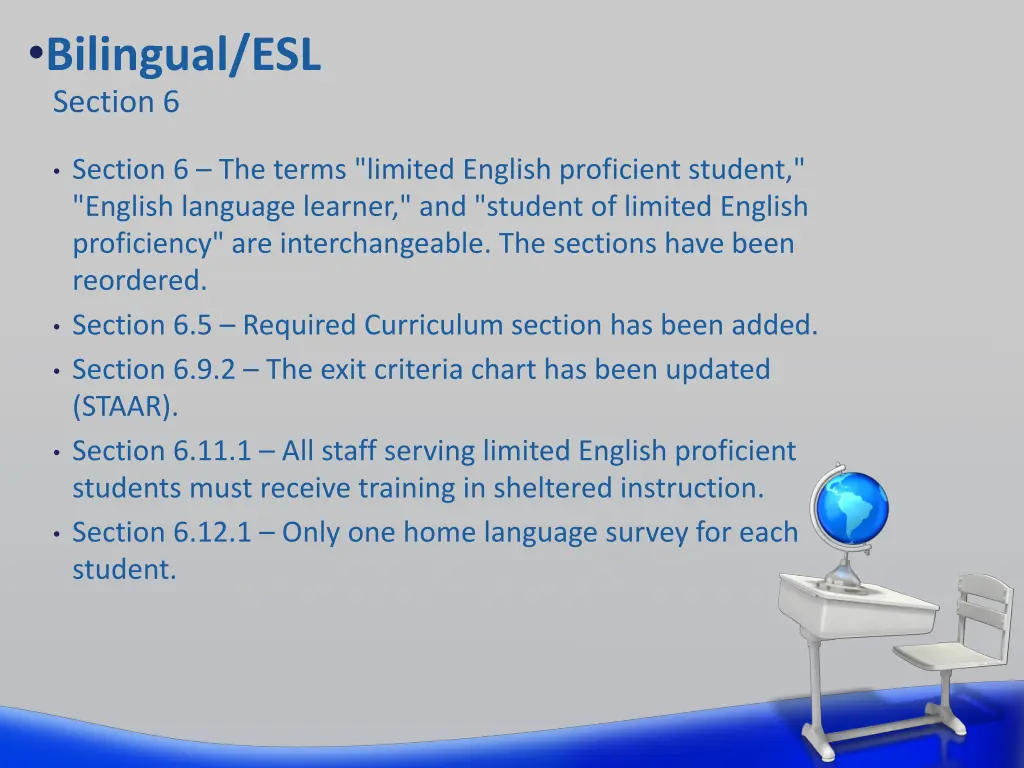 •Bilingual/ESL
Section 6

• Section 6 – The terms "limited English proficient student," "English language learner," and "student of limited English proficiency" are interchangeable. The sections have been reordered.
• Section 6.5 – Required Curriculum section has been added.
• Section 6.9.2 – The exit criteria chart has been updated (STAAR).
• Section 6.11.1 – All staff serving limited English proficient students must receive training in sheltered instruction.
• Section 6.12.1 – Only one home language survey for each student.